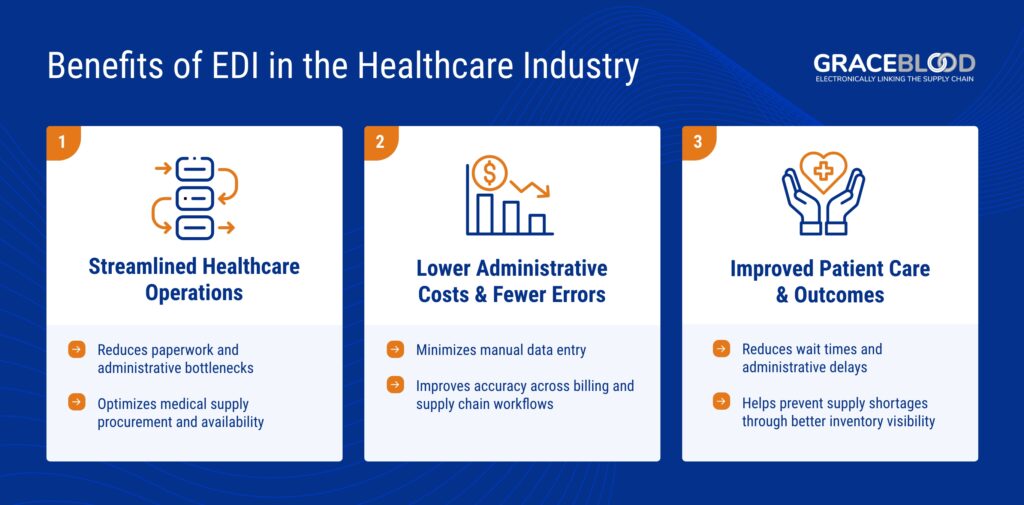 Benefits of EDI in the Healthcare Industry

GRACEBLOOD
ELECTRONICALLY LINKING THE SUPPLY CHAIN

1

Streamlined Healthcare Operations

Reduces paperwork and administrative bottlenecks

Optimizes medical supply procurement and availability

2

Lower Administrative Costs & Fewer Errors

Minimizes manual data entry

Improves accuracy across billing and supply chain workflows

3

Improved Patient Care & Outcomes

Reduces wait times and administrative delays

Helps prevent supply shortages through better inventory visibility